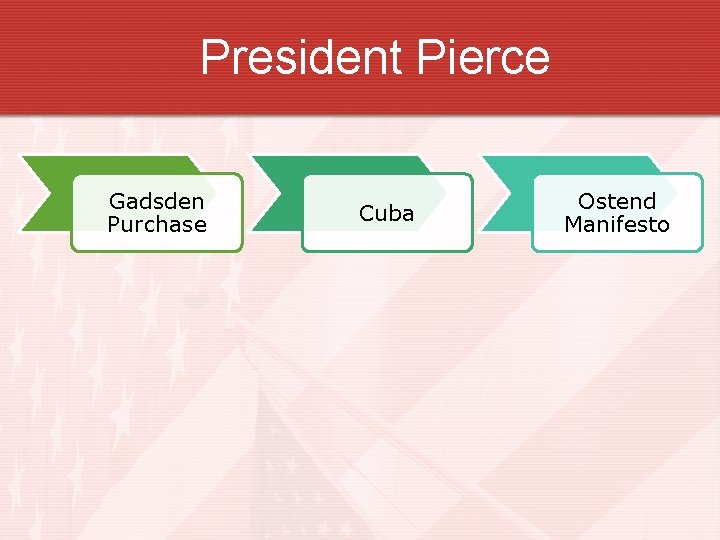 President Pierce

Gadsden Purchase

Cuba

Ostend Manifesto